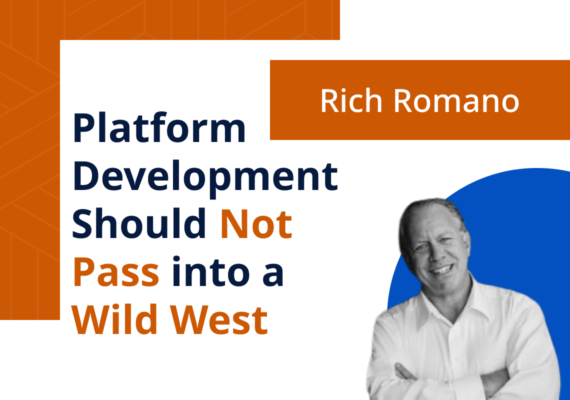 Rich Romano

Platform Development Should Not Pass into a Wild West